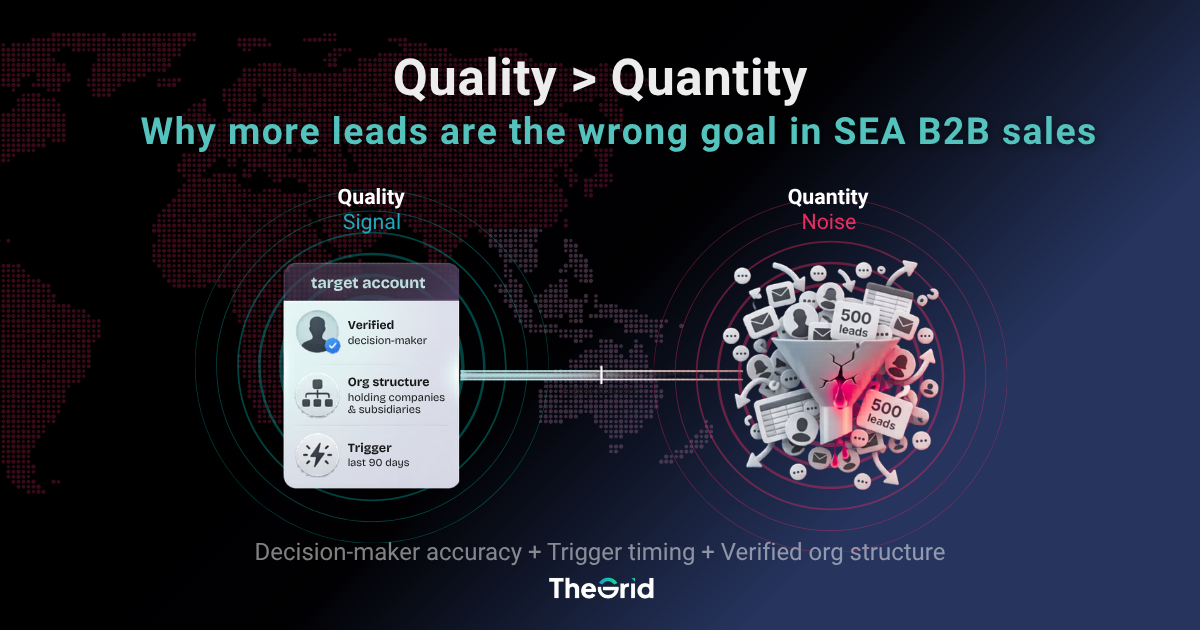 Quality > Quantity
Why more leads are the wrong goal in SEA B2B sales

Quality
Signal

target account

Verified
decision-maker

Org structure
holding companies & subsidiaries

Trigger
last 90 days

Quantity
Noise

500 leads

500 leads

Decision-maker accuracy + Trigger timing + Verified org structure

TheGrid